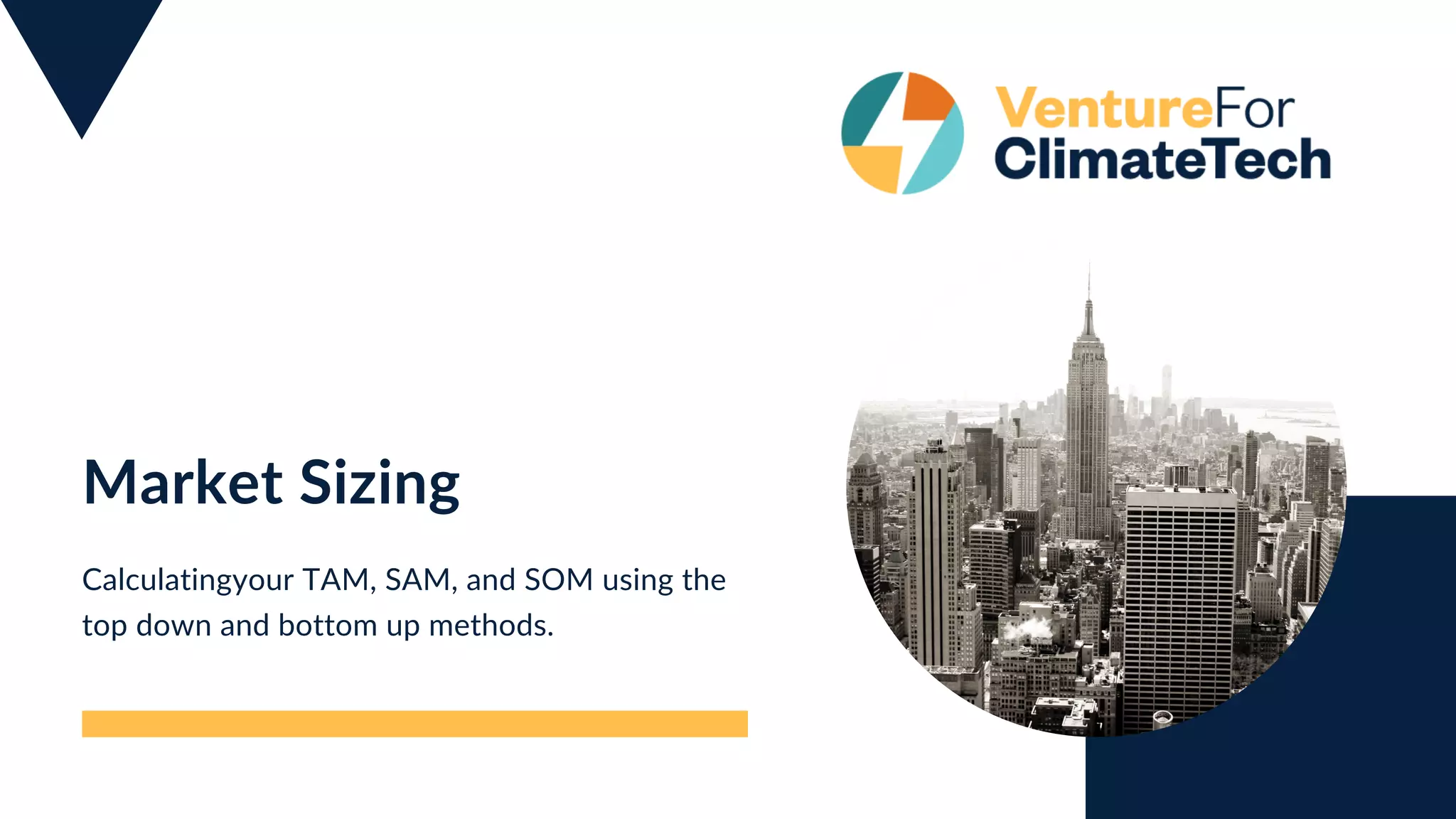 VentureFor ClimateTech

Market Sizing

Calculatingyour TAM, SAM, and SOM using the top down and bottom up methods.